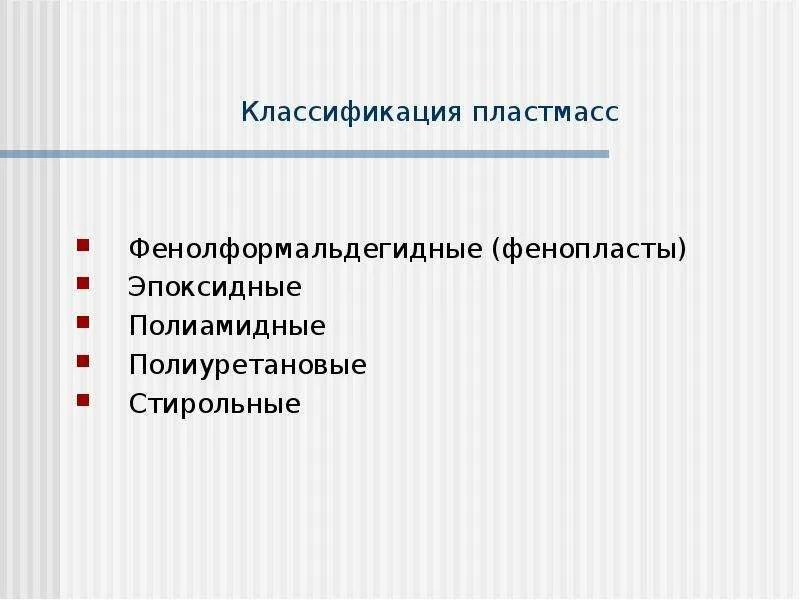 Классификация пластмасс

- Фенолформальдегидные (фенопласты)
- Эпоксидные
- Полиамидные
- Полиуретановые
- Стирольные